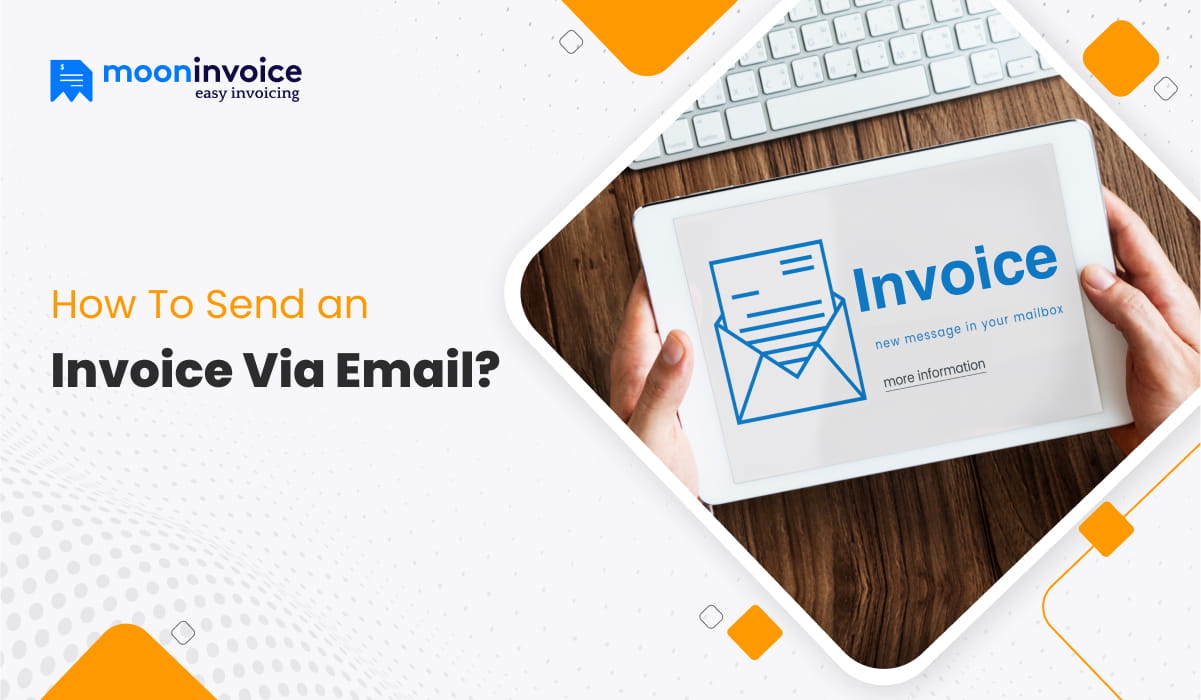 mooninvoice
easy invoicing

How To Send an
Invoice Via Email?

Invoice
new message in your mailbox
more information